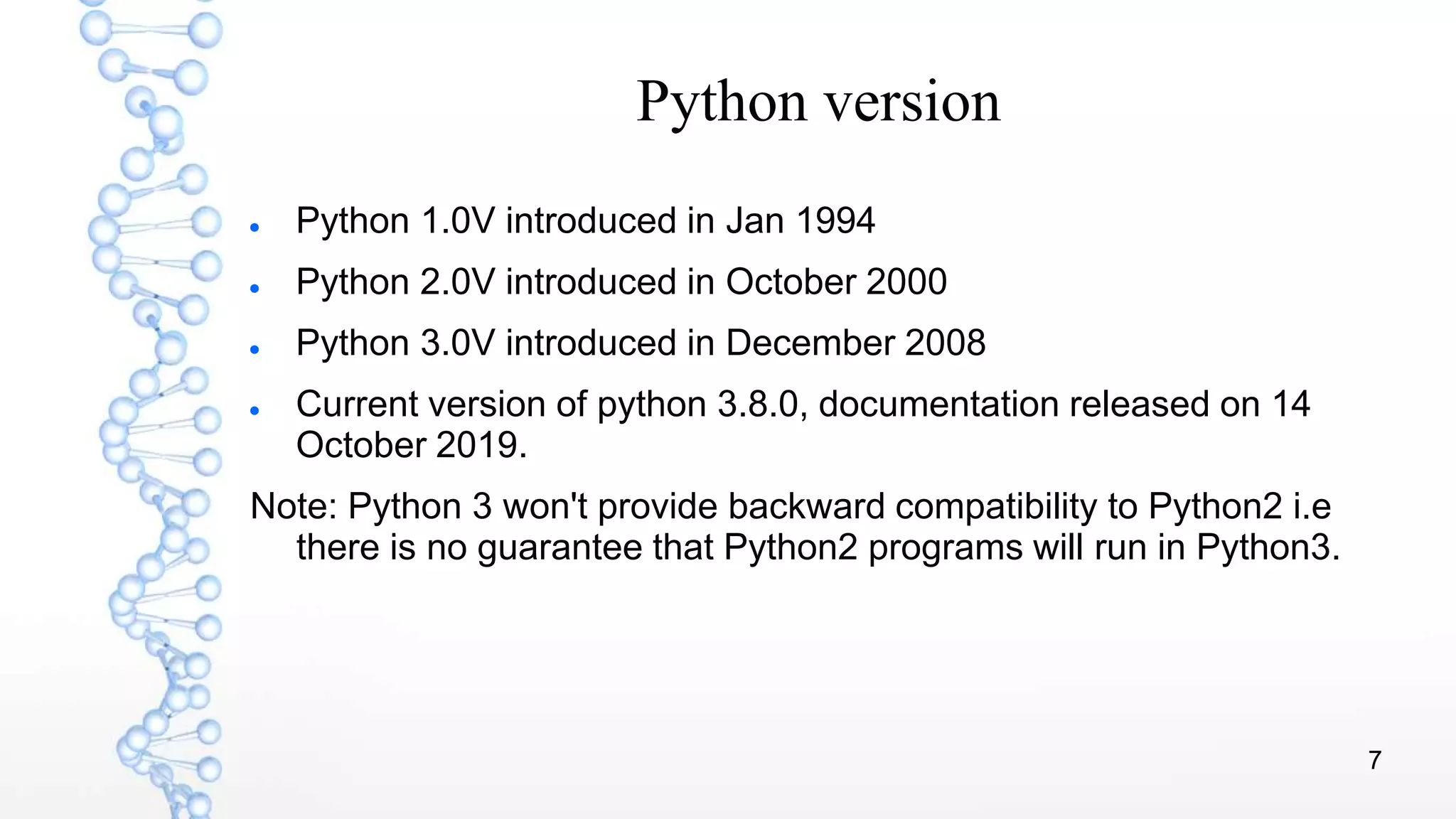 Python version

- Python 1.0V introduced in Jan 1994
- Python 2.0V introduced in October 2000
- Python 3.0V introduced in December 2008
- Current version of python 3.8.0, documentation released on 14 October 2019.

Note: Python 3 won't provide backward compatibility to Python2 i.e there is no guarantee that Python2 programs will run in Python3.

7